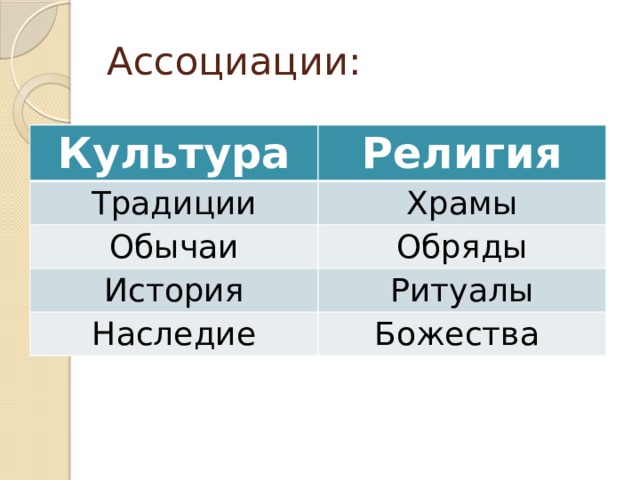 Ассоциации:

| Культура | Религия |
|---|---|
| Традиции | Храмы |
| Обычаи | Обряды |
| История | Ритуалы |
| Наследие | Божества |